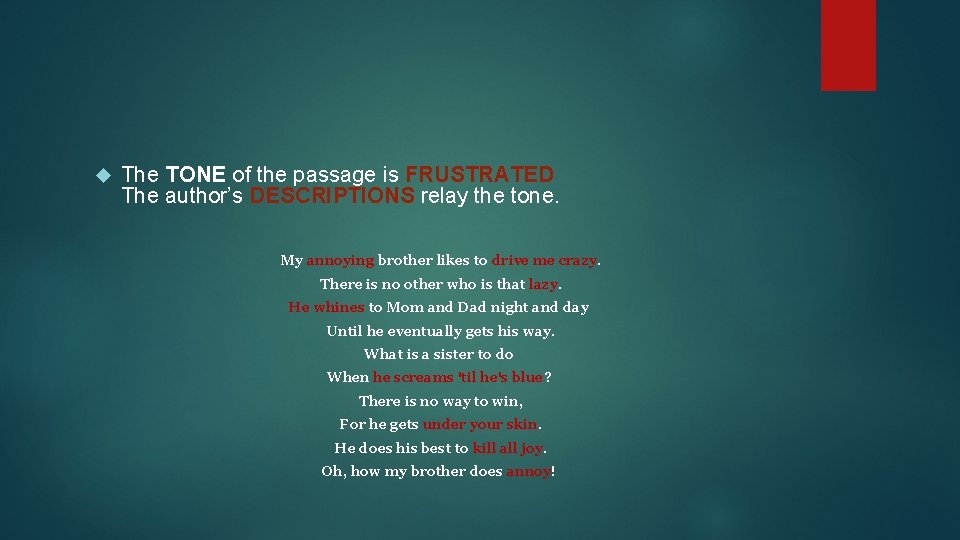 The TONE of the passage is FRUSTRATED
The author's DESCRIPTIONS relay the tone.

My annoying brother likes to drive me crazy.
There is no other who is that lazy.
He whines to Mom and Dad night and day
Until he eventually gets his way.
What is a sister to do
When he screams 'til he's blue?
There is no way to win,
For he gets under your skin.
He does his best to kill all joy.
Oh, how my brother does annoy!